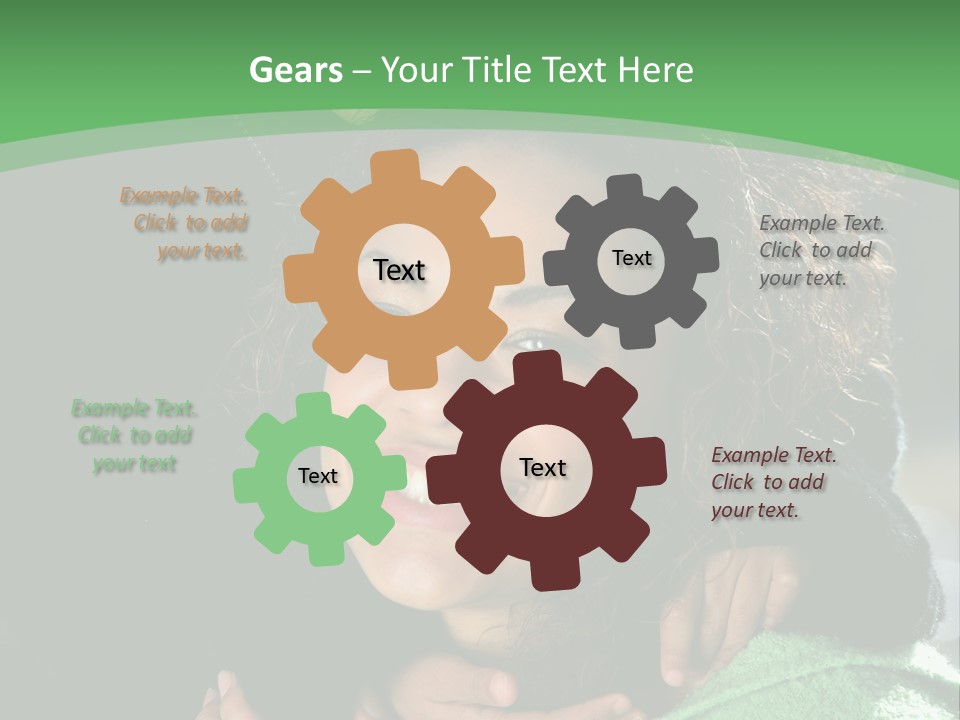 Gears – Your Title Text Here

Example Text. Click to add your text.

Text

Text

Example Text. Click to add your text.

Example Text. Click to add your text

Text

Text

Example Text. Click to add your text.